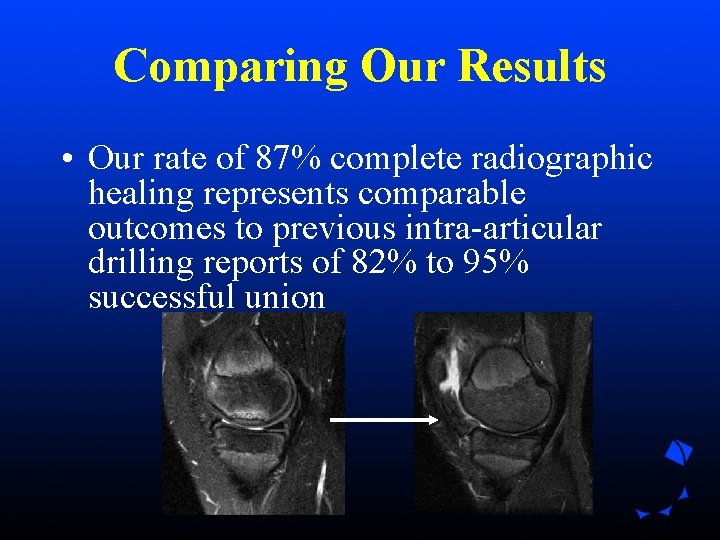 Comparing Our Results

• Our rate of 87% complete radiographic healing represents comparable outcomes to previous intra-articular drilling reports of 82% to 95% successful union